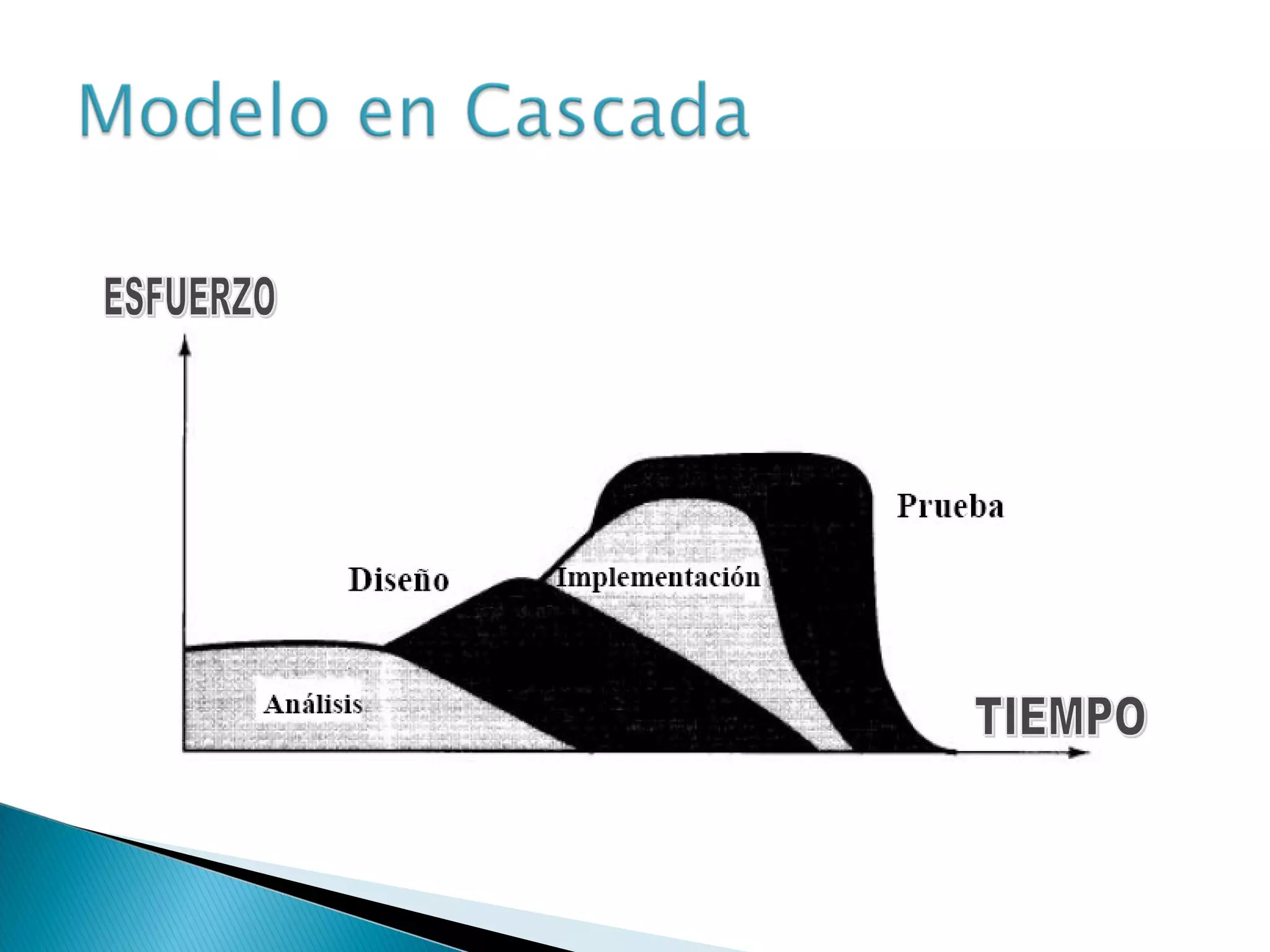 Modelo en Cascada

ESFUERZO

Prueba

Diseño

Implementación

Análisis

TIEMPO